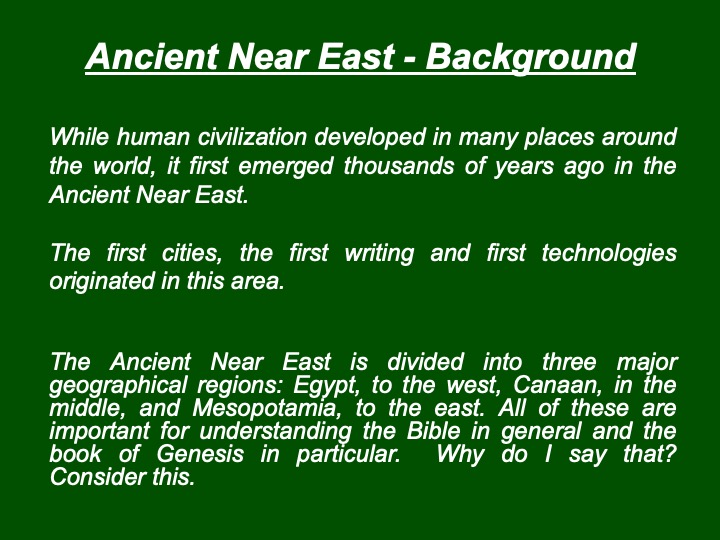 Ancient Near East - Background

While human civilization developed in many places around the world, it first emerged thousands of years ago in the Ancient Near East.

The first cities, the first writing and first technologies originated in this area.

The Ancient Near East is divided into three major geographical regions: Egypt, to the west, Canaan, in the middle, and Mesopotamia, to the east. All of these are important for understanding the Bible in general and the book of Genesis in particular.  Why do I say that? Consider this.